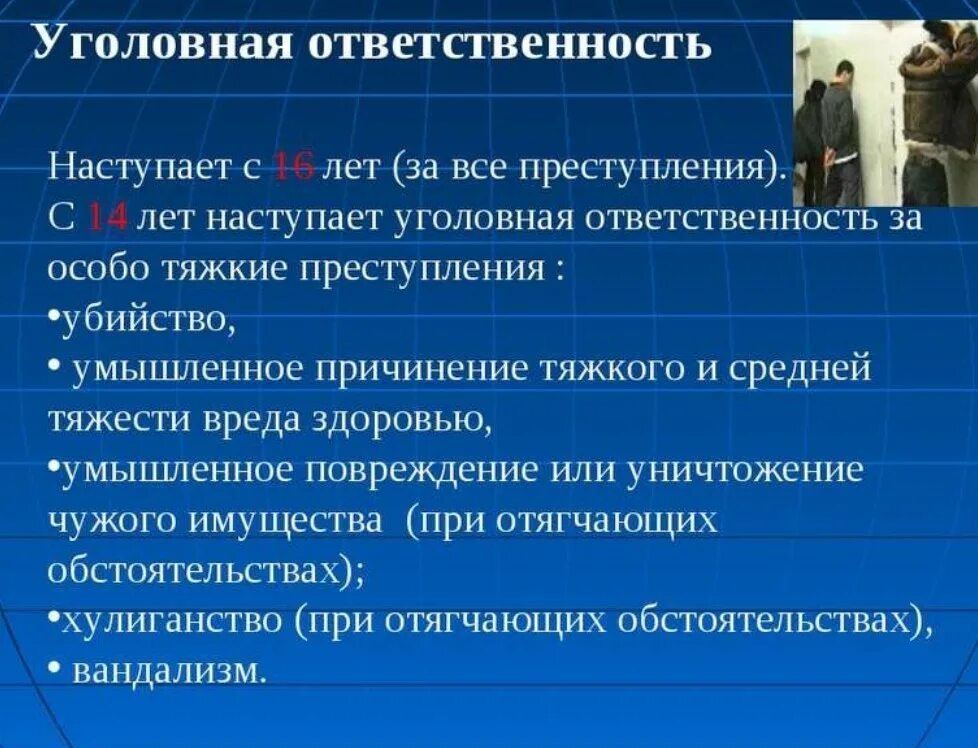 Уголовная ответственность

Наступает с 16 лет (за все преступления).
С 14 лет наступает уголовная ответственность за особо тяжкие преступления :
•убийство,
• умышленное причинение тяжкого и средней тяжести вреда здоровью,
•умышленное повреждение или уничтожение чужого имущества (при отягчающих обстоятельствах);
•хулиганство (при отягчающих обстоятельствах),
• вандализм.